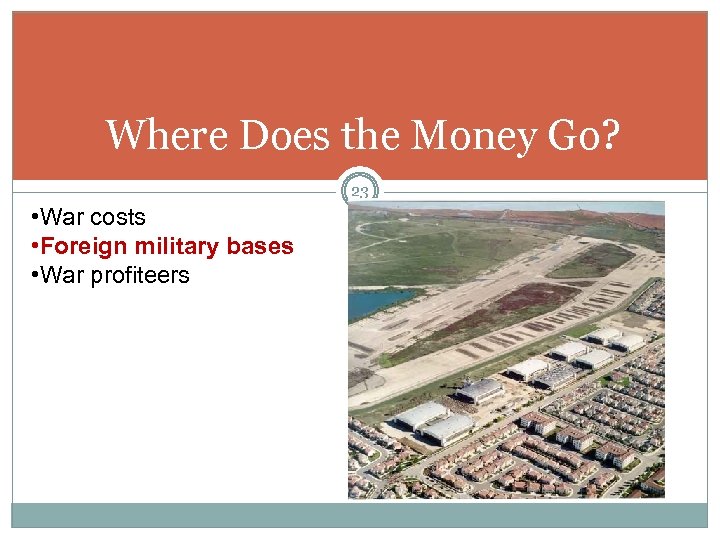 Where Does the Money Go?

23

•War costs
•Foreign military bases
•War profiteers